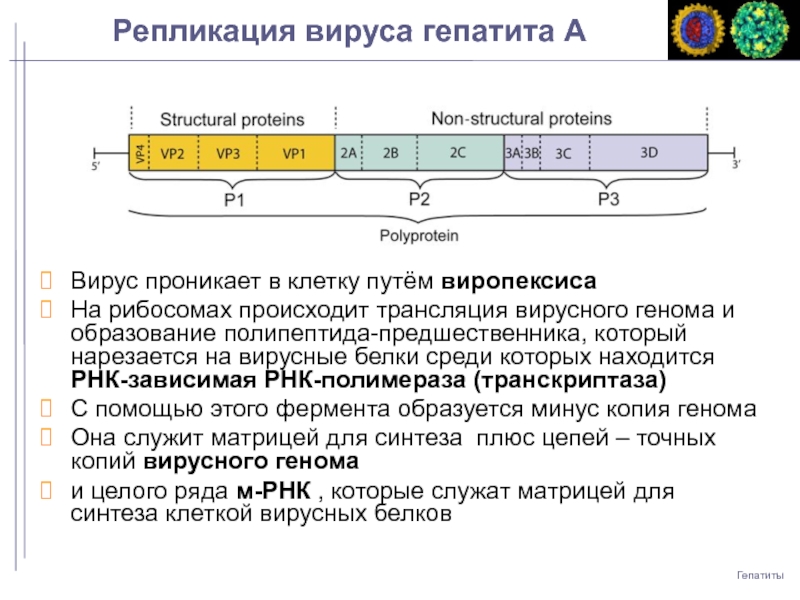 Репликация вируса гепатита А

Structural proteins

Non-structural proteins

5'

VP4

VP2

VP3

VP1

2A

2B

2C

3A

3B

3C

3D

3'

P1

P2

P3

Polyprotein

Вирус проникает в клетку путём виропексиса

На рибосомах происходит трансляция вирусного генома и образование полипептида-предшественника, который нарезается на вирусные белки среди которых находится РНК-зависимая РНК-полимераза (транскриптаза)

С помощью этого фермента образуется минус копия генома

Она служит матрицей для синтеза плюс цепей – точных копий вирусного генома

и целого ряда м-РНК , которые служат матрицей для синтеза клеткой вирусных белков

Гепатиты